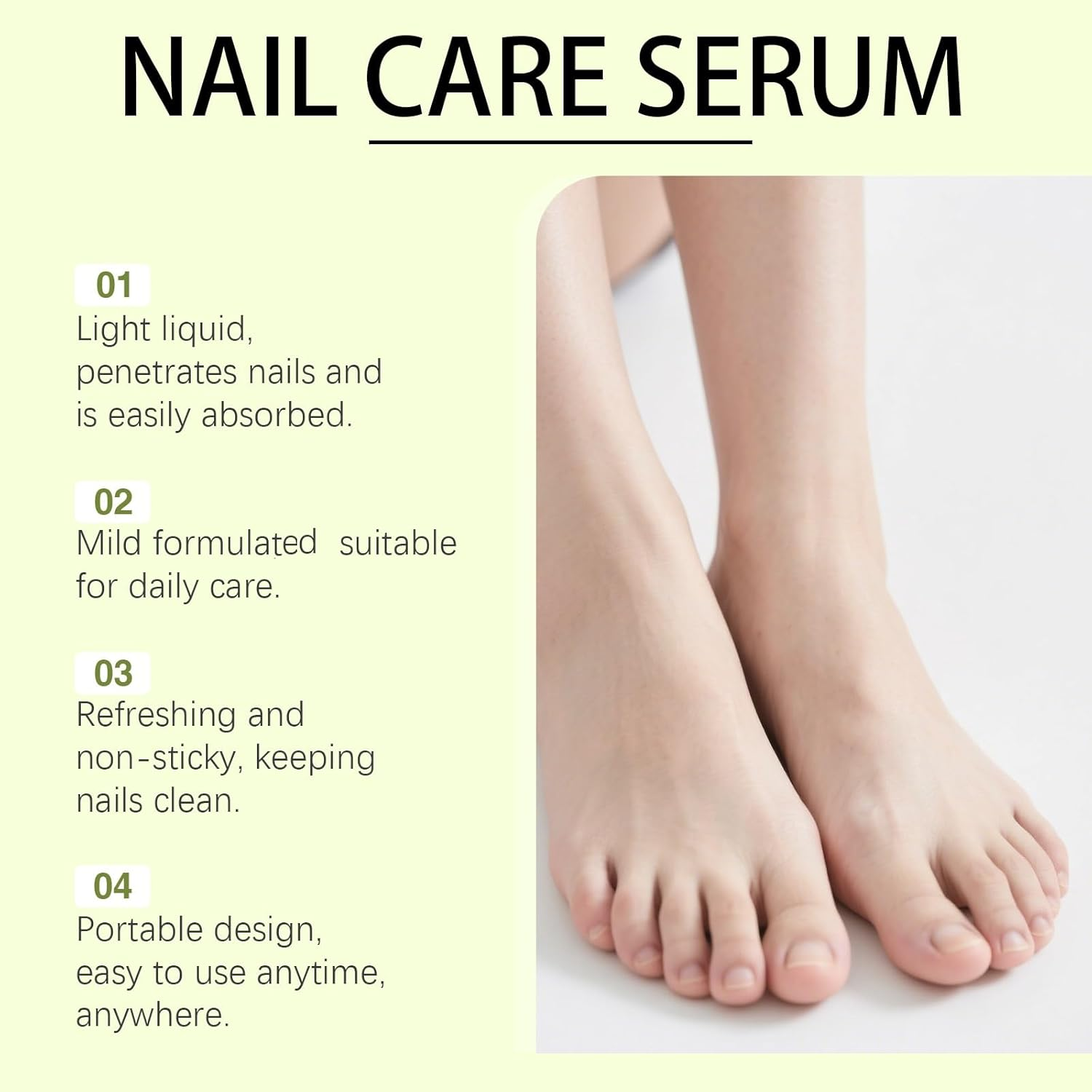 NAIL CARE SERUM

01
Light liquid, penetrates nails and is easily absorbed.

02
Mild formulated suitable for daily care.

03
Refreshing and non-sticky, keeping nails clean.

04
Portable design, easy to use anytime, anywhere.